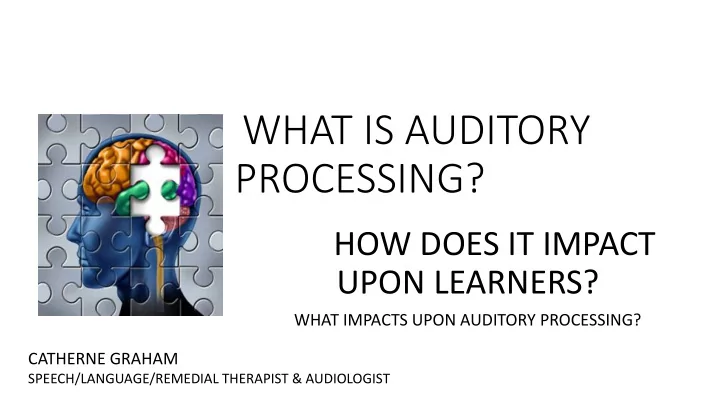 WHAT IS AUDITORY PROCESSING?

HOW DOES IT IMPACT UPON LEARNERS?

WHAT IMPACTS UPON AUDITORY PROCESSING?

CATHERNE GRAHAM
SPEECH/LANGUAGE/REMEDIAL THERAPIST & AUDIOLOGIST